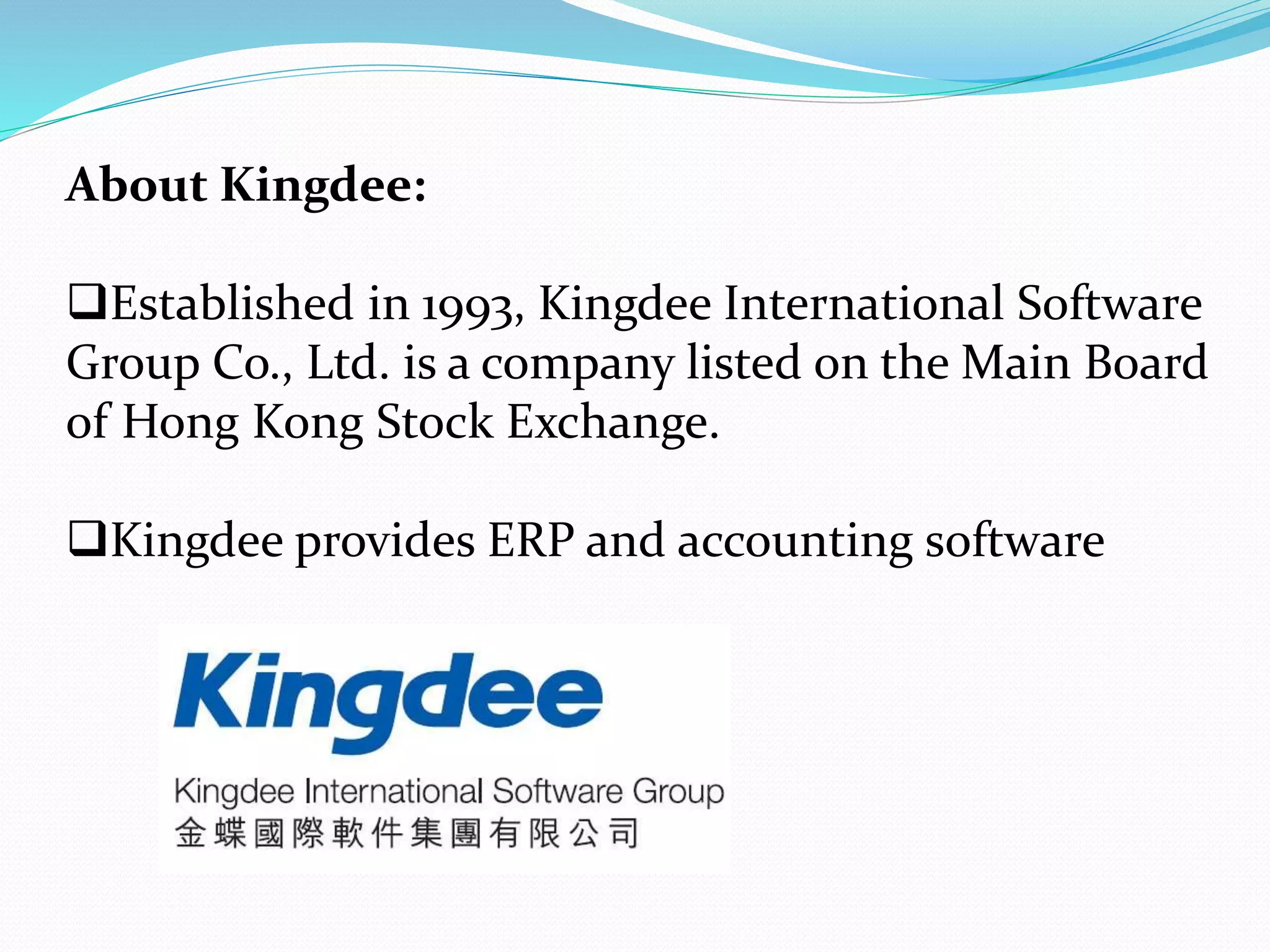 About Kingdee:

❑Established in 1993, Kingdee International Software Group Co., Ltd. is a company listed on the Main Board of Hong Kong Stock Exchange.

❑Kingdee provides ERP and accounting software

Kingdee

Kingdee International Software Group
金蝶國際軟件集團有限公司